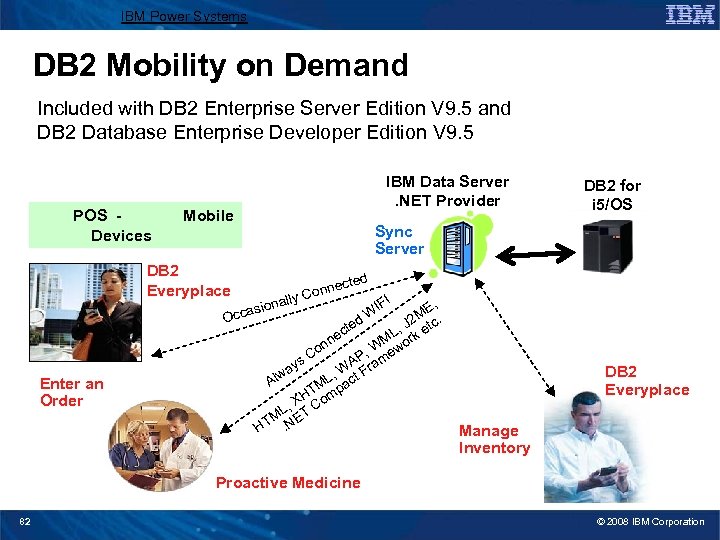 IBM Power Systems

IBM

DB2 Mobility on Demand

Included with DB2 Enterprise Server Edition V9.5 and DB2 Database Enterprise Developer Edition V9.5

POS - Mobile Devices

IBM Data Server .NET Provider

DB2 for i5/OS

Sync Server

DB2 Everyplace

Occasionally Connected

Always Connected WIFI

HTML, XHTML, WAP, WML, J2ME, .NET Compact Framework etc.

Enter an Order

DB2 Everyplace

Manage Inventory

Proactive Medicine

82

© 2008 IBM Corporation